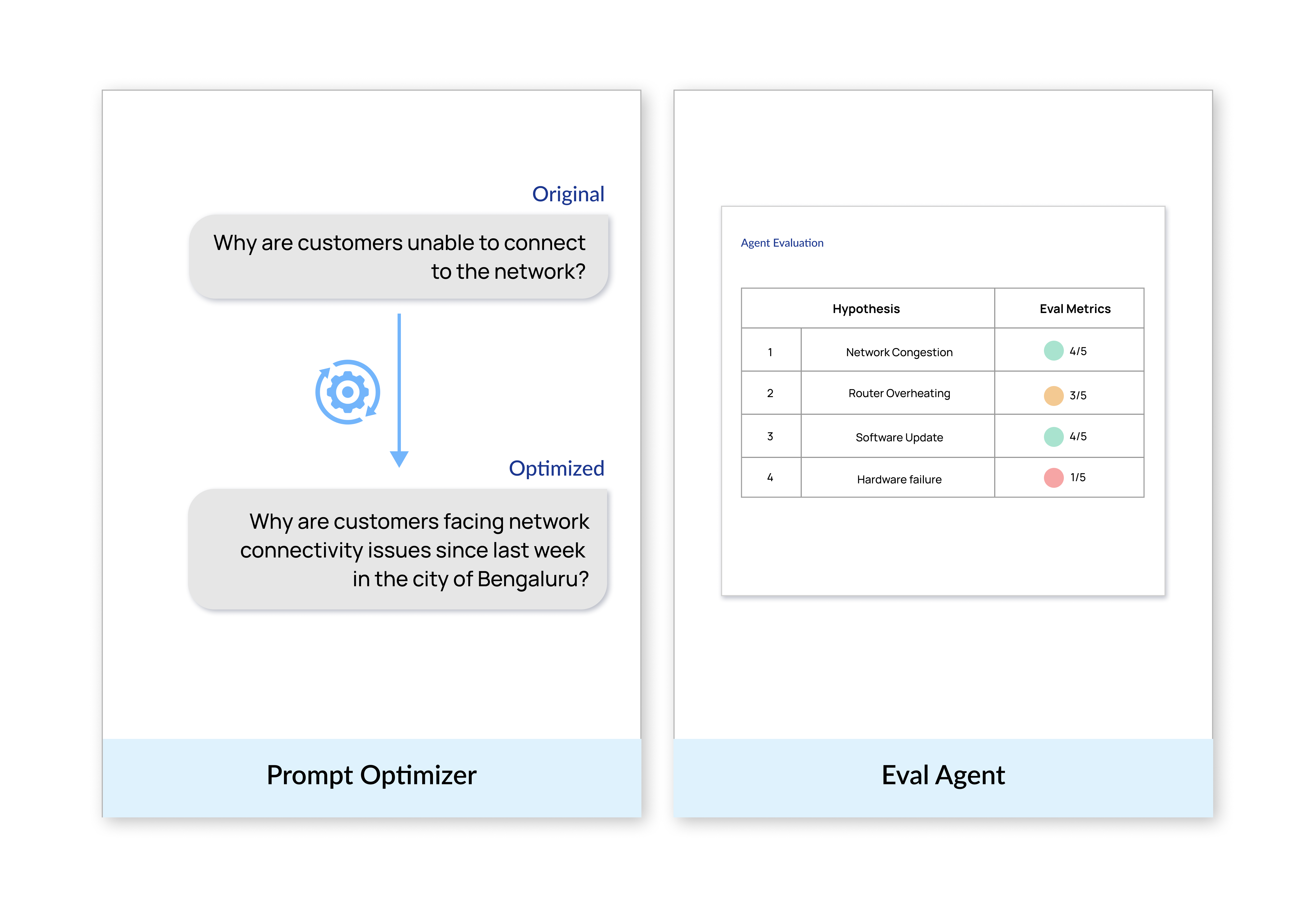 Original

Why are customers unable to connect to the network?

Optimized

Why are customers facing network connectivity issues since last week in the city of Bengaluru?

Prompt Optimizer

Agent Evaluation

| Hypothesis | | Eval Metrics |
|---|---|---|
| 1 | Network Congestion | 4/5 |
| 2 | Router Overheating | 3/5 |
| 3 | Software Update | 4/5 |
| 4 | Hardware failure | 1/5 |

Eval Agent